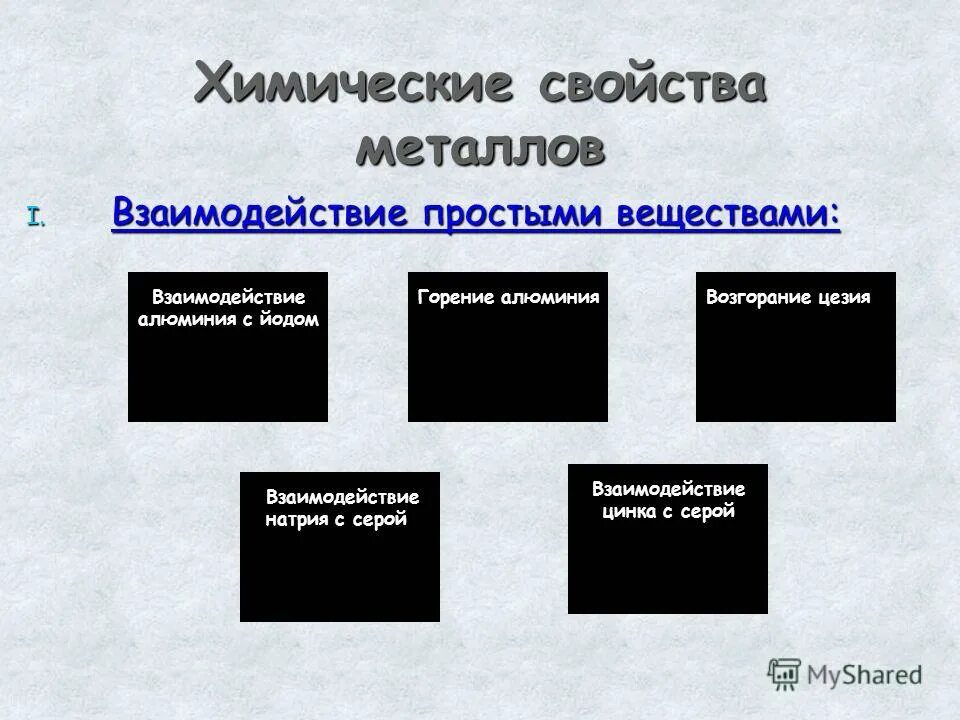 Химические свойства металлов

I. Взаимодействие простыми веществами:

Взаимодействие алюминия с йодом

Горение алюминия

Возгорание цезия

Взаимодействие натрия с серой

Взаимодействие цинка с серой

MyShared